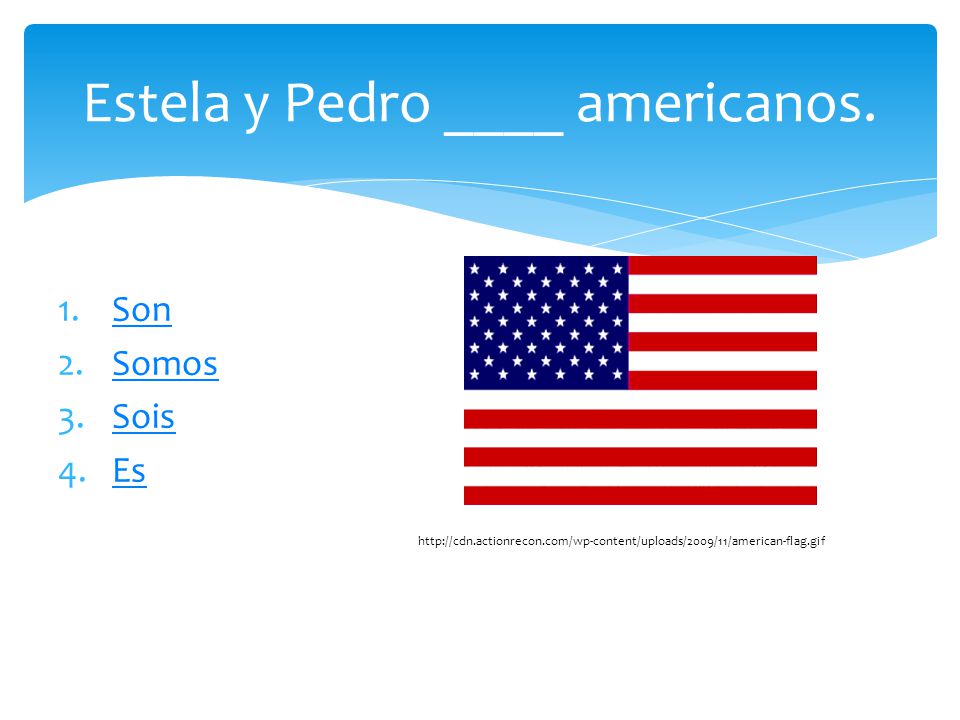 Estela y Pedro ____ americanos.

1. Son
2. Somos
3. Sois
4. Es

http://cdn.actionrecon.com/wp-content/uploads/2009/11/american-flag.gif